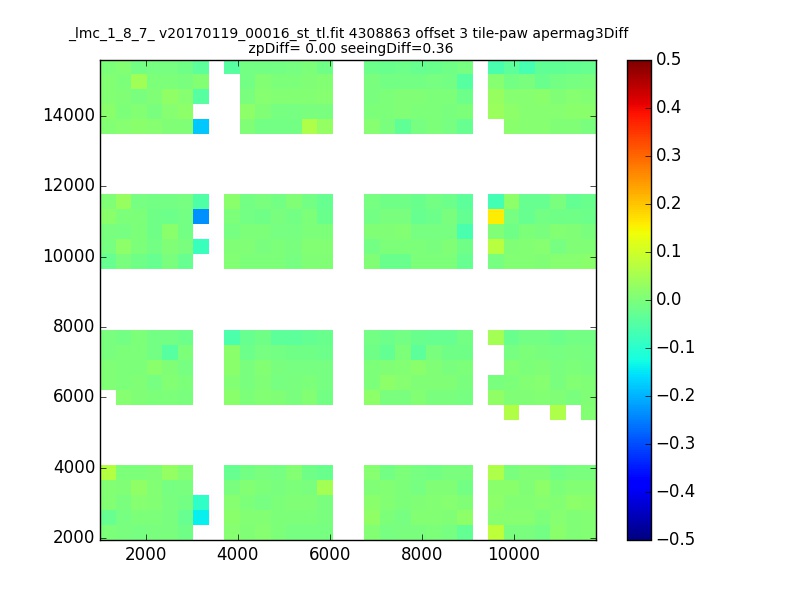 _lmc_1_8_7_ v20170119_00016_st_tl.fit 4308863 offset 3 tile-paw apermag3Diff
zpDiff= 0.00 seeingDiff=0.36

14000
12000
10000
8000
6000
4000
2000

2000 4000 6000 8000 10000

0.5
0.4
0.3
0.2
0.1
0.0
−0.1
−0.2
−0.3
−0.4
−0.5